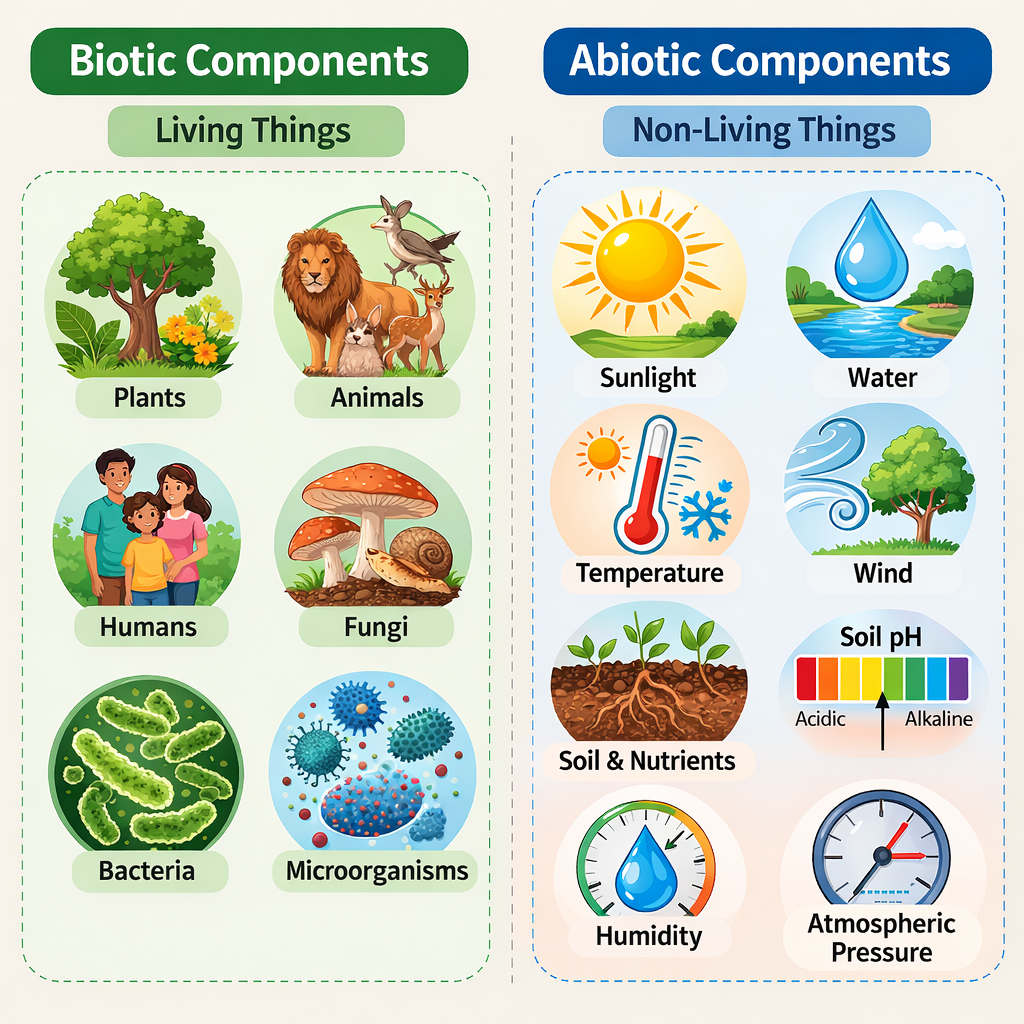 Biotic Components

Living Things

Plants

Animals

Humans

Fungi

Bacteria

Microorganisms

Abiotic Components

Non-Living Things

Sunlight

Water

Temperature

Wind

Soil & Nutrients

Soil pH

Acidic

Alkaline

Humidity

Atmospheric Pressure